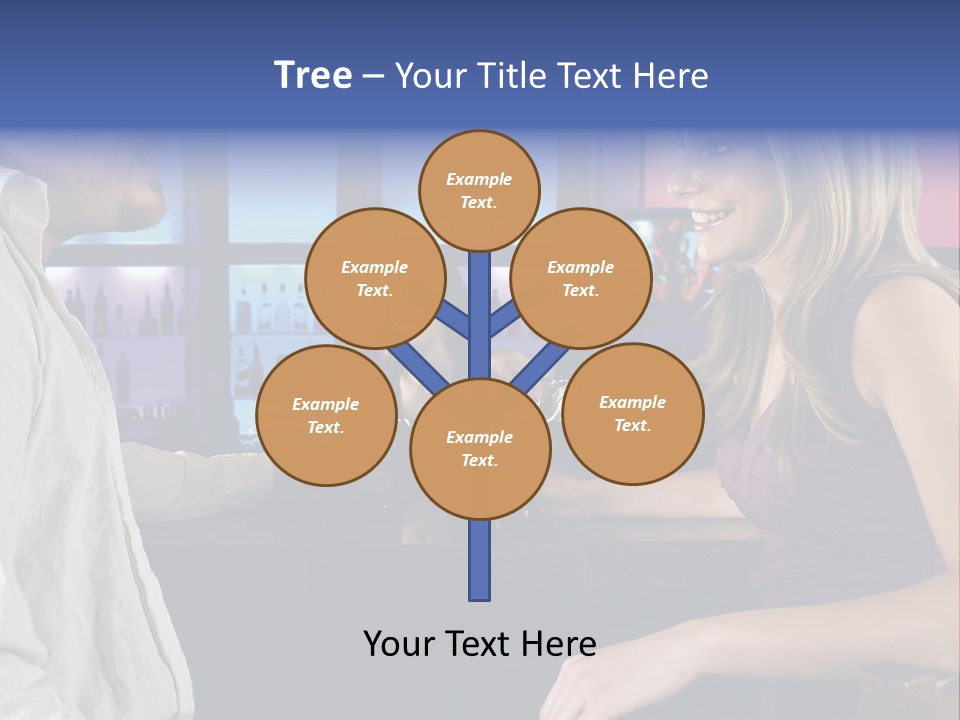 Tree – Your Title Text Here

Example Text.

Example Text.

Example Text.

Example Text.

Example Text.

Example Text.

Your Text Here